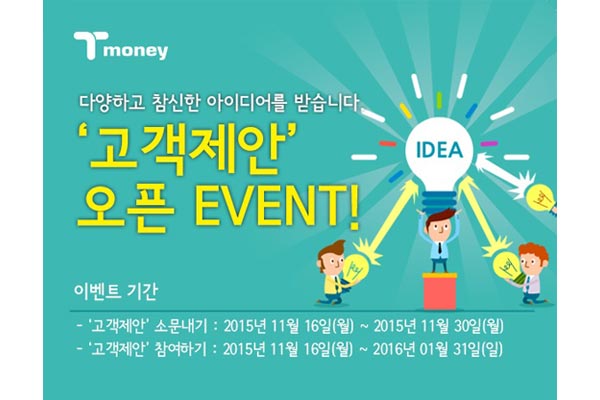 T money

다양하고 참신한 아이디어를 받습니다

'고객제안' 오픈 EVENT!

IDEA

이벤트 기간

- '고객제안' 소문내기 : 2015년 11월 16일(월) ~ 2015년 11월 30일(월)
- '고객제안' 참여하기 : 2015년 11월 16일(월) ~ 2016년 01월 31일(일)